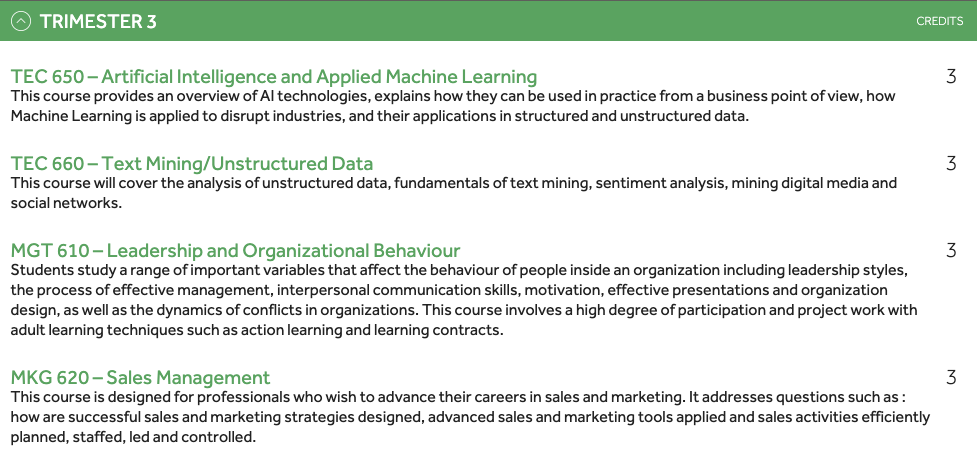 TRIMESTER 3

CREDITS

TEC 650 – Artificial Intelligence and Applied Machine Learning

3

This course provides an overview of AI technologies, explains how they can be used in practice from a business point of view, how Machine Learning is applied to disrupt industries, and their applications in structured and unstructured data.

TEC 660 – Text Mining/Unstructured Data

3

This course will cover the analysis of unstructured data, fundamentals of text mining, sentiment analysis, mining digital media and social networks.

MGT 610 – Leadership and Organizational Behaviour

3

Students study a range of important variables that affect the behaviour of people inside an organization including leadership styles, the process of effective management, interpersonal communication skills, motivation, effective presentations and organization design, as well as the dynamics of conflicts in organizations. This course involves a high degree of participation and project work with adult learning techniques such as action learning and learning contracts.

MKG 620 – Sales Management

3

This course is designed for professionals who wish to advance their careers in sales and marketing. It addresses questions such as : how are successful sales and marketing strategies designed, advanced sales and marketing tools applied and sales activities efficiently planned, staffed, led and controlled.